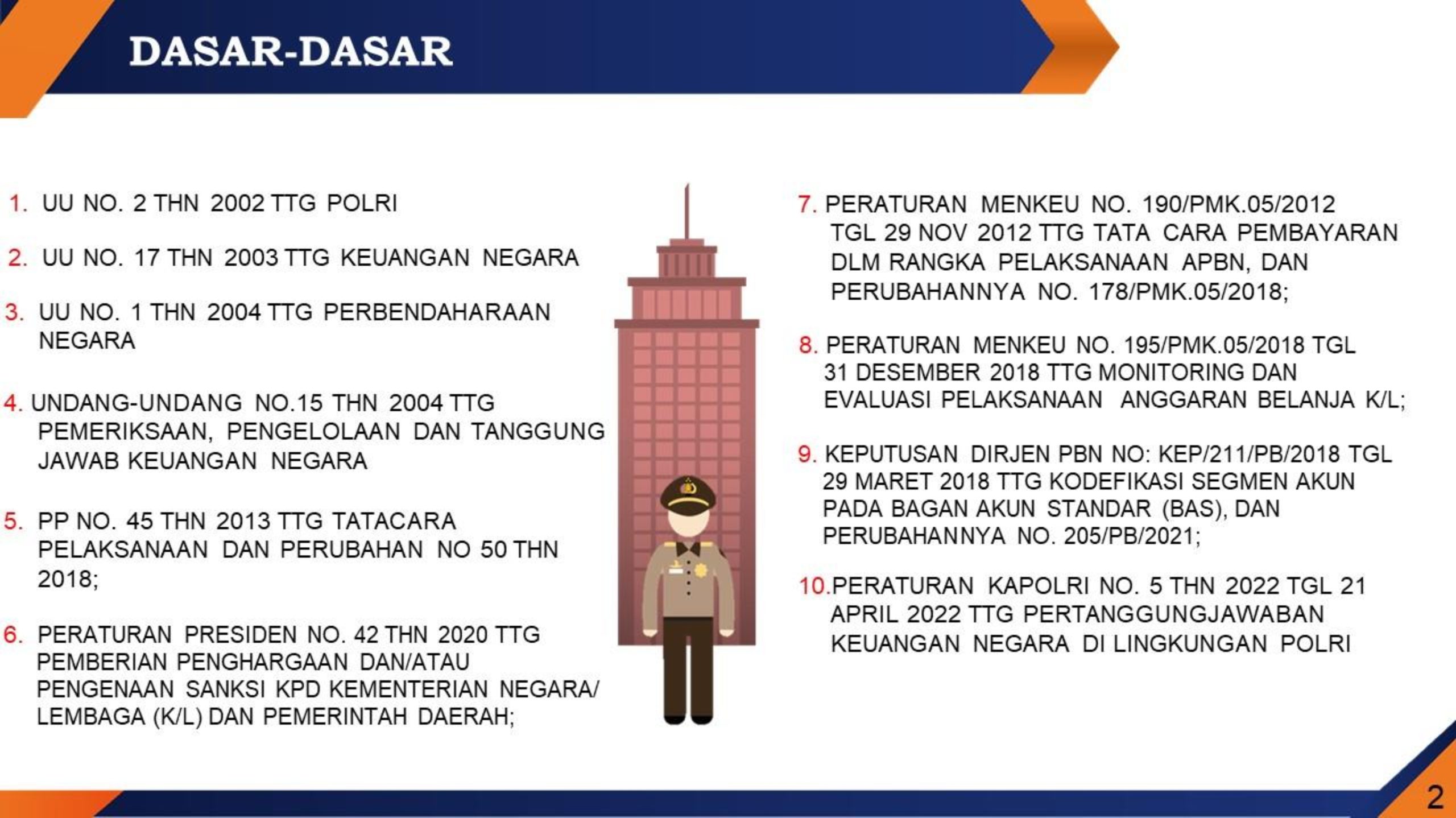 DASAR-DASAR

1. UU NO. 2 THN 2002 TTG POLRI

2. UU NO. 17 THN 2003 TTG KEUANGAN NEGARA

3. UU NO. 1 THN 2004 TTG PERBENDAHARAAN NEGARA

4. UNDANG-UNDANG NO.15 THN 2004 TTG PEMERIKSAAN, PENGELOLAAN DAN TANGGUNG JAWAB KEUANGAN NEGARA

5. PP NO. 45 THN 2013 TTG TATACARA PELAKSANAAN DAN PERUBAHAN NO 50 THN 2018;

6. PERATURAN PRESIDEN NO. 42 THN 2020 TTG PEMBERIAN PENGHARGAAN DAN/ATAU PENGENAAN SANKSI KPD KEMENTERIAN NEGARA/ LEMBAGA (K/L) DAN PEMERINTAH DAERAH;

7. PERATURAN MENKEU NO. 190/PMK.05/2012 TGL 29 NOV 2012 TTG TATA CARA PEMBAYARAN DLM RANGKA PELAKSANAAN APBN, DAN PERUBAHANNYA NO. 178/PMK.05/2018;

8. PERATURAN MENKEU NO. 195/PMK.05/2018 TGL 31 DESEMBER 2018 TTG MONITORING DAN EVALUASI PELAKSANAAN ANGGARAN BELANJA K/L;

9. KEPUTUSAN DIRJEN PBN NO: KEP/211/PB/2018 TGL 29 MARET 2018 TTG KODEFIKASI SEGMEN AKUN PADA BAGAN AKUN STANDAR (BAS), DAN PERUBAHANNYA NO. 205/PB/2021;

10.PERATURAN KAPOLRI NO. 5 THN 2022 TGL 21 APRIL 2022 TTG PERTANGGUNGJAWABAN KEUANGAN NEGARA DI LINGKUNGAN POLRI

2